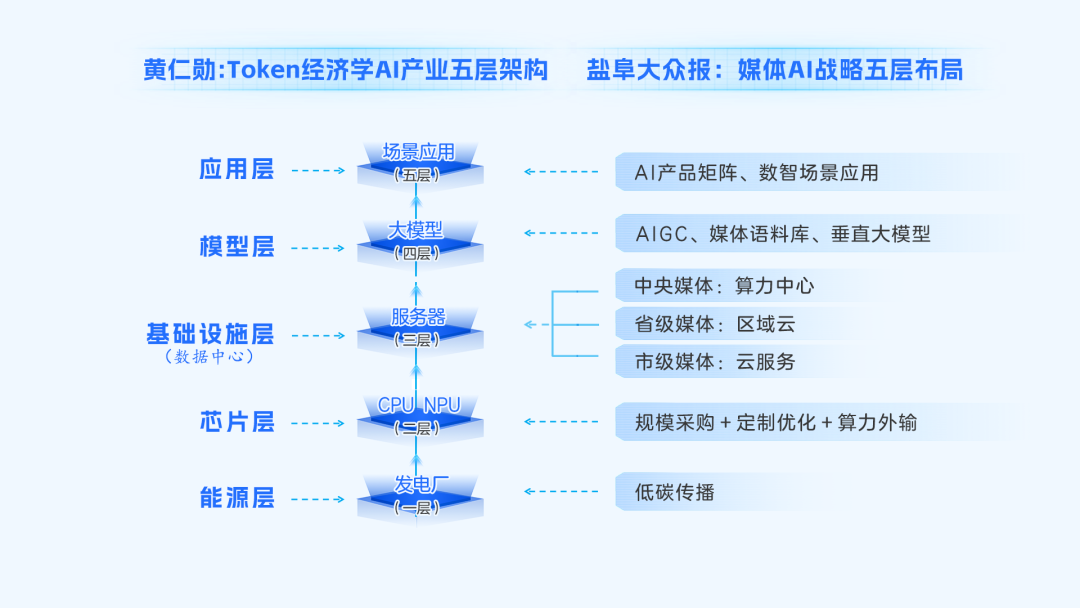 黄仁勋:Token经济学AI产业五层架构

盐阜大众报：媒体AI战略五层布局

应用层

场景应用
（五层）

AI产品矩阵、数智场景应用

模型层

大模型
（四层）

AIGC、媒体语料库、垂直大模型

基础设施层
（数据中心）

服务器
（三层）

中央媒体：算力中心

省级媒体：区域云

市级媒体：云服务

芯片层

CPU NPU
（二层）

规模采购 + 定制优化 + 算力外输

能源层

发电厂
（一层）

低碳传播